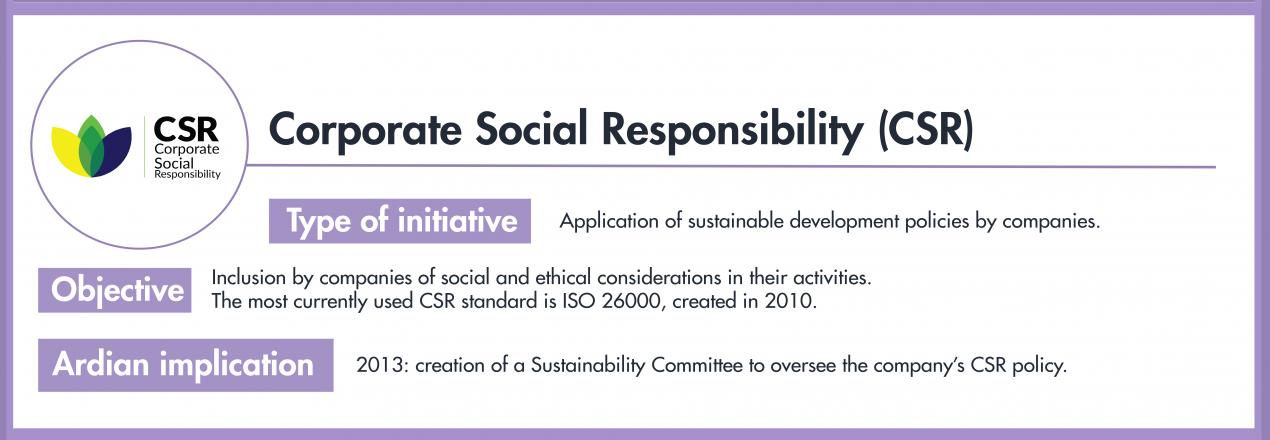 CSR
Corporate
Social
Responsibility

Corporate Social Responsibility (CSR)

Type of initiative
Application of sustainable development policies by companies.

Objective
Inclusion by companies of social and ethical considerations in their activities.
The most currently used CSR standard is ISO 26000, created in 2010.

Ardian implication
2013: creation of a Sustainability Committee to oversee the company's CSR policy.